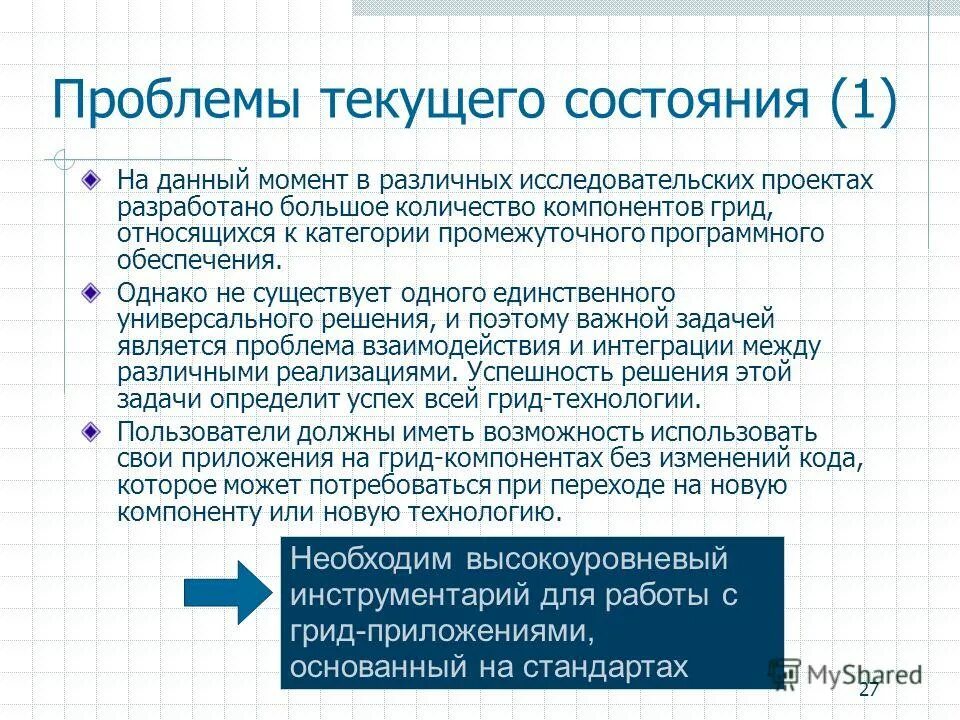 Проблемы текущего состояния (1)

На данный момент в различных исследовательских проектах разработано большое количество компонентов грид, относящихся к категории промежуточного программного обеспечения.

Однако не существует одного единственного универсального решения, и поэтому важной задачей является проблема взаимодействия и интеграции между различными реализациями. Успешность решения этой задачи определит успех всей грид-технологии.

Пользователи должны иметь возможность использовать свои приложения на грид-компонентах без изменений кода, которое может потребоваться при переходе на новую компоненту или новую технологию.

Необходим высокоуровневый инструментарий для работы с грид-приложениями, основанный на стандартах

MyShared

27